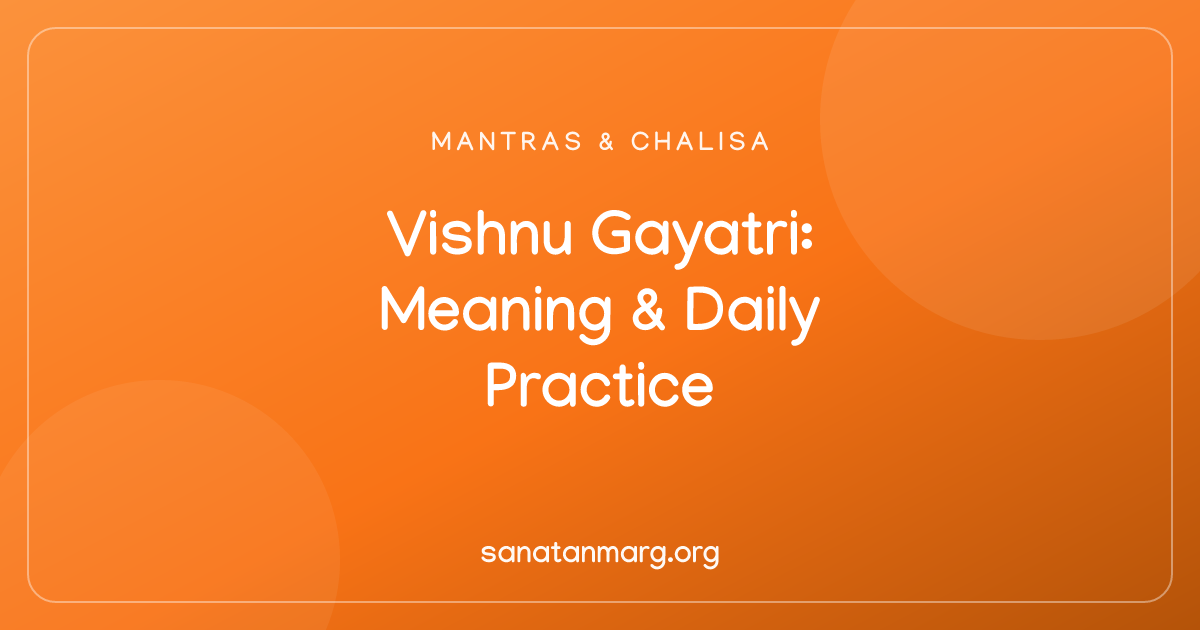 MANTRAS & CHALISA

Vishnu Gayatri: Meaning & Daily Practice

sanatanmarg.org